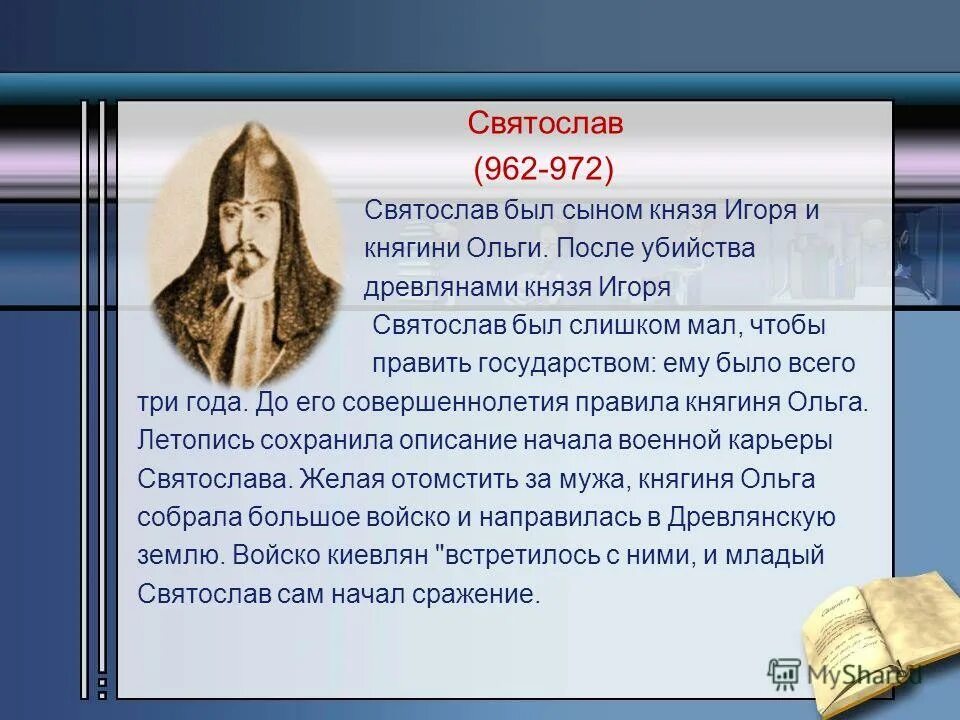 Святослав
(962-972)
Святослав был сыном князя Игоря и княгини Ольги. После убийства древлянами князя Игоря
Святослав был слишком мал, чтобы править государством: ему было всего три года. До его совершеннолетия правила княгиня Ольга. Летопись сохранила описание начала военной карьеры Святослава. Желая отомстить за мужа, княгиня Ольга собрала большое войско и направилась в Древлянскую землю. Войско киевлян "встретилось с ними, и младый Святослав сам начал сражение.

MyShared